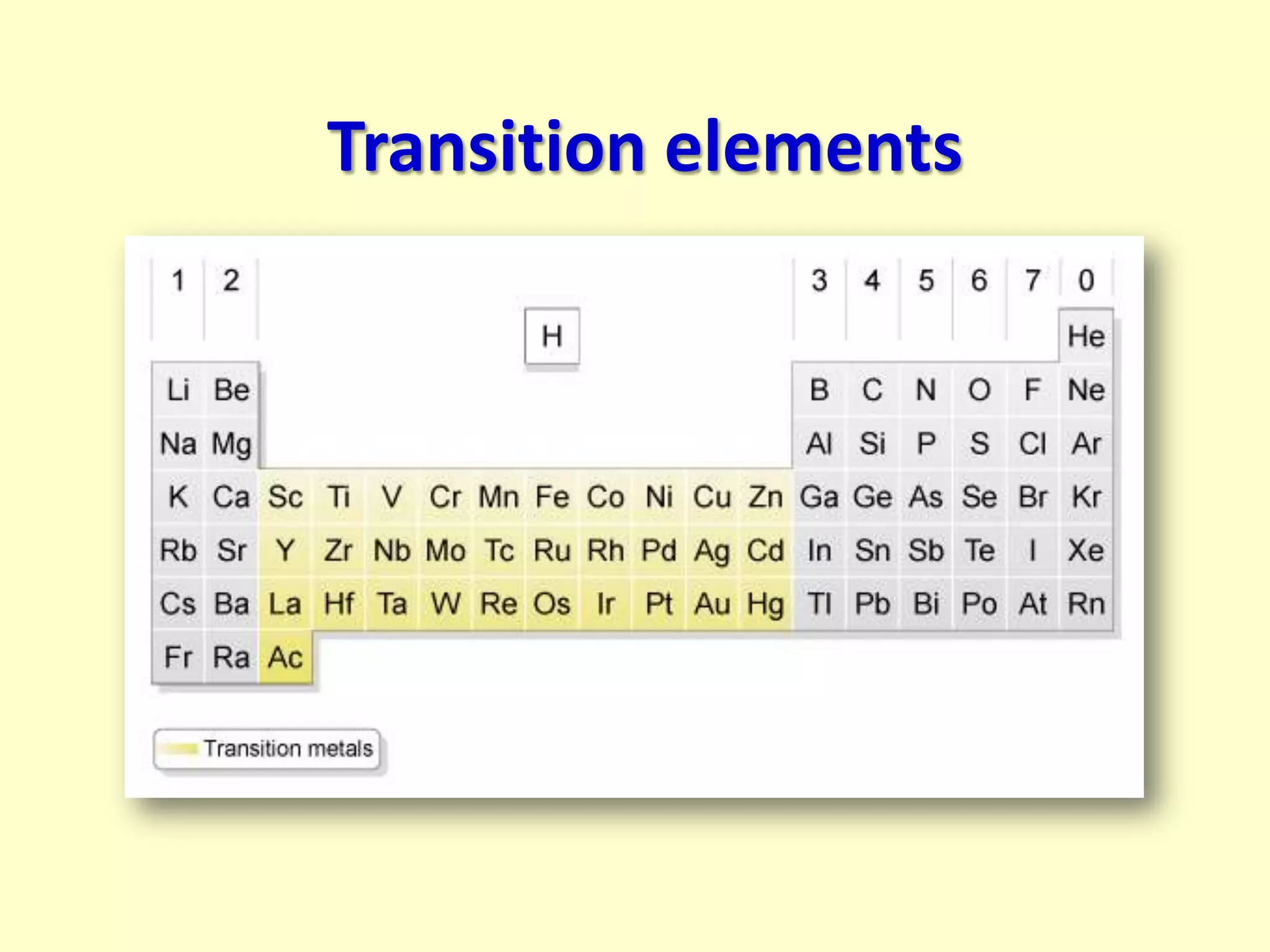 Transition elements

| 1 | 2 | | | | | | | | | | | 3 | 4 | 5 | 6 | 7 | 0 |
|---|---|---|---|---|---|---|---|---|---|---|---|---|---|---|---|---|---|
| | | | | | | | H | | | | | | | | | | He |
| Li | Be | | | | | | | | | | | B | C | N | O | F | Ne |
| Na | Mg | | | | | | | | | | | Al | Si | P | S | Cl | Ar |
| K | Ca | Sc | Ti | V | Cr | Mn | Fe | Co | Ni | Cu | Zn | Ga | Ge | As | Se | Br | Kr |
| Rb | Sr | Y | Zr | Nb | Mo | Tc | Ru | Rh | Pd | Ag | Cd | In | Sn | Sb | Te | I | Xe |
| Cs | Ba | La | Hf | Ta | W | Re | Os | Ir | Pt | Au | Hg | Tl | Pb | Bi | Po | At | Rn |
| Fr | Ra | Ac | | | | | | | | | | | | | | | |

Transition metals